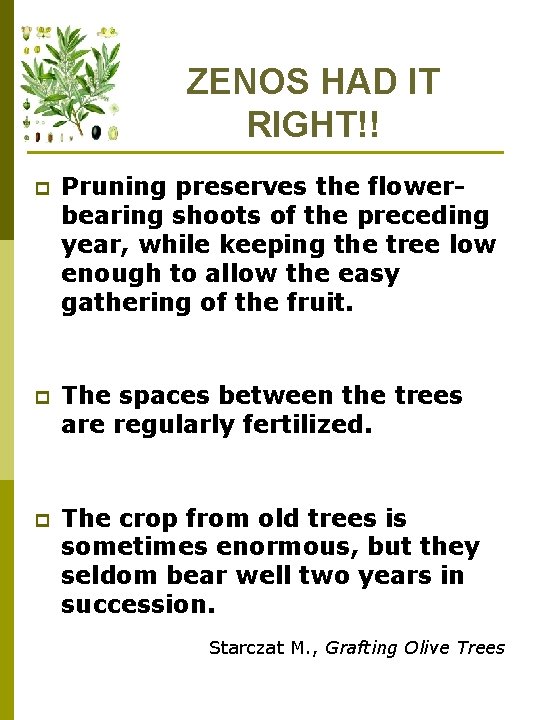 ZENOS HAD IT RIGHT!!

Pruning preserves the flower-bearing shoots of the preceding year, while keeping the tree low enough to allow the easy gathering of the fruit.

The spaces between the trees are regularly fertilized.

The crop from old trees is sometimes enormous, but they seldom bear well two years in succession.

Starczat M., Grafting Olive Trees